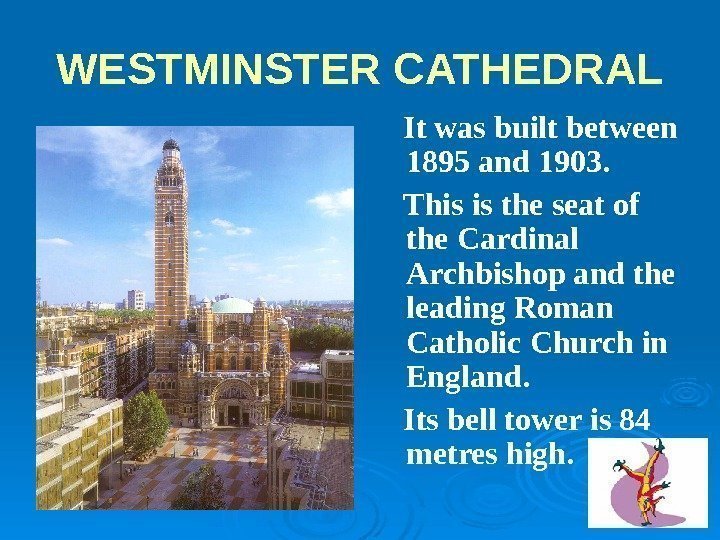 WESTMINSTER CATHEDRAL

It was built between 1895 and 1903.

This is the seat of the Cardinal Archbishop and the leading Roman Catholic Church in England.

Its bell tower is 84 metres high.